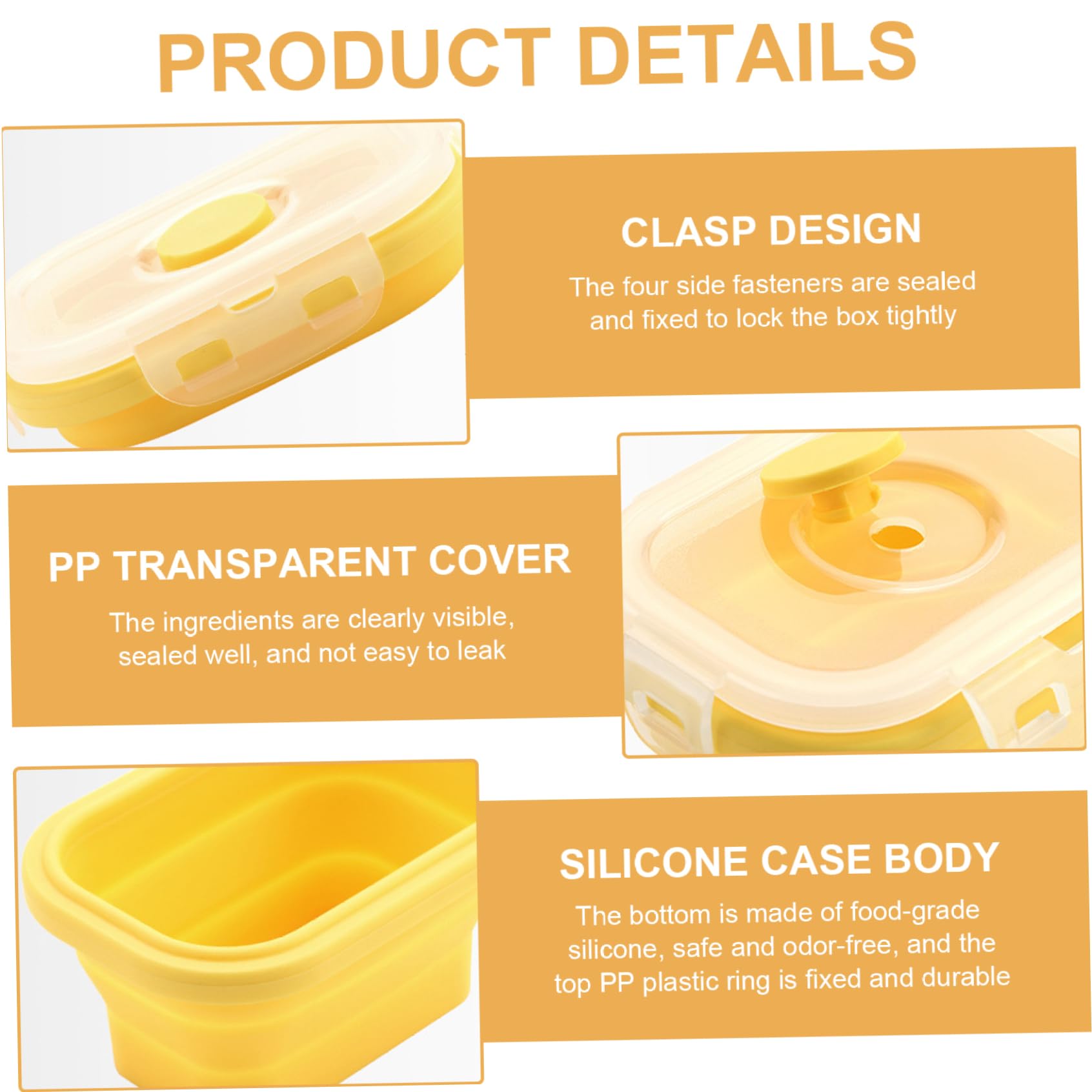 PRODUCT DETAILS

CLASP DESIGN

The four side fasteners are sealed and fixed to lock the box tightly

PP TRANSPARENT COVER

The ingredients are clearly visible, sealed well, and not easy to leak

SILICONE CASE BODY

The bottom is made of food-grade silicone, safe and odor-free, and the top PP plastic ring is fixed and durable